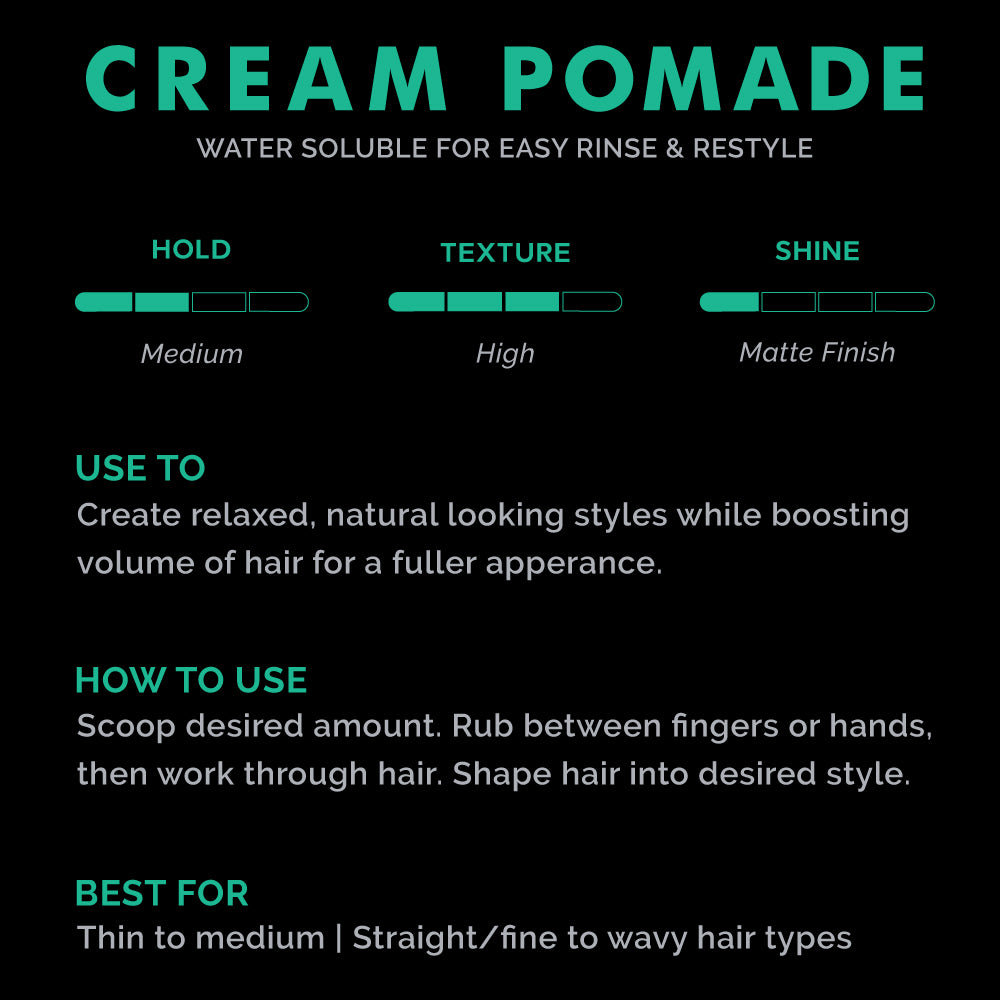 CREAM POMADE
WATER SOLUBLE FOR EASY RINSE & RESTYLE

HOLD
Medium

TEXTURE
High

SHINE
Matte Finish

USE TO
Create relaxed, natural looking styles while boosting volume of hair for a fuller apperance.

HOW TO USE
Scoop desired amount. Rub between fingers or hands, then work through hair. Shape hair into desired style.

BEST FOR
Thin to medium | Straight/fine to wavy hair types